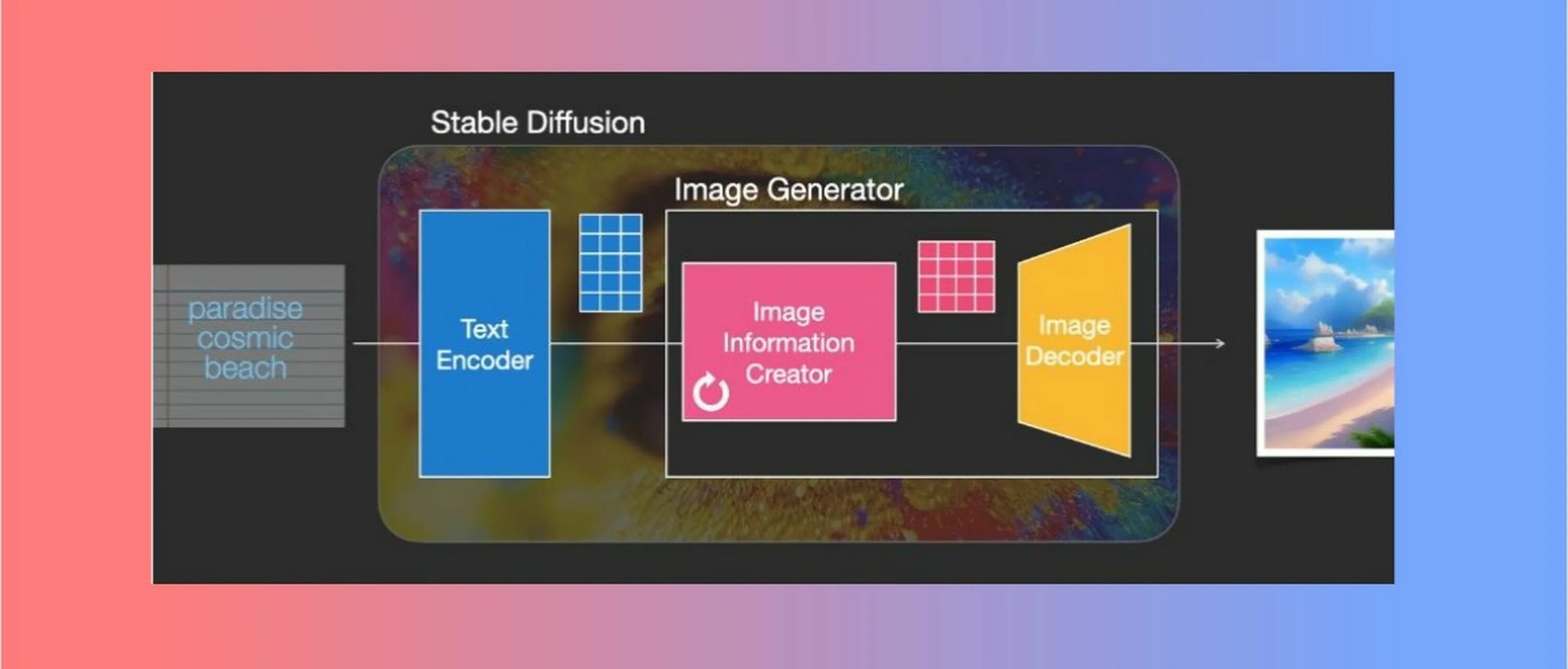 Stable Diffusion

Image Generator

paradise cosmic beach

Text Encoder

Image Information Creator

Image Decoder